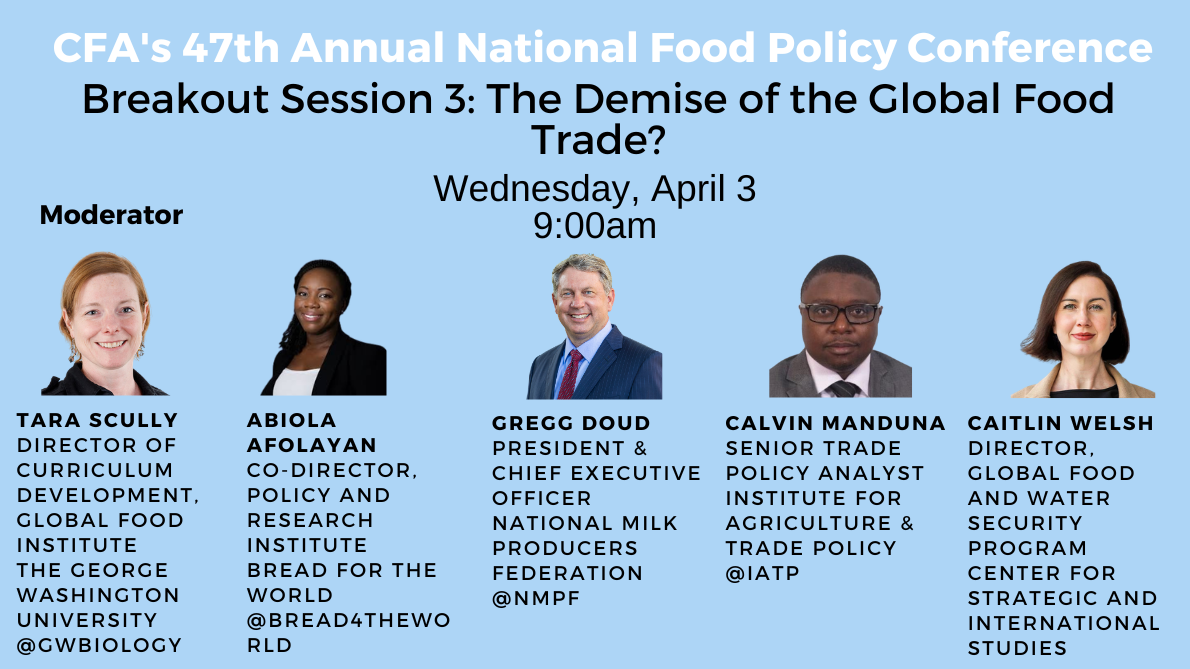 CFA's 47th Annual National Food Policy Conference

Breakout Session 3: The Demise of the Global Food Trade?

Wednesday, April 3
9:00am

Moderator

TARA SCULLY
DIRECTOR OF CURRICULUM DEVELOPMENT, GLOBAL FOOD INSTITUTE
THE GEORGE WASHINGTON UNIVERSITY
@GWBIOLOGY

ABIOLA AFOLAYAN
CO-DIRECTOR, POLICY AND RESEARCH INSTITUTE
BREAD FOR THE WORLD
@BREAD4THEWORLD

GREGG DOUD
PRESIDENT & CHIEF EXECUTIVE OFFICER
NATIONAL MILK PRODUCERS FEDERATION
@NMPF

CALVIN MANDUNA
SENIOR TRADE POLICY ANALYST
INSTITUTE FOR AGRICULTURE & TRADE POLICY
@IATP

CAITLIN WELSH
DIRECTOR, GLOBAL FOOD AND WATER SECURITY PROGRAM
CENTER FOR STRATEGIC AND INTERNATIONAL STUDIES